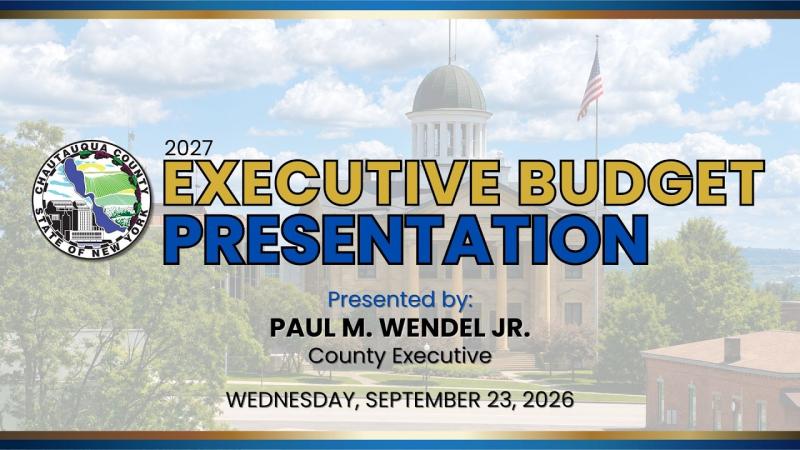 CHAUTAUQUA COUNTY
STATE OF NEW YORK

2027
EXECUTIVE BUDGET
PRESENTATION

Presented by:
PAUL M. WENDEL JR.
County Executive

WEDNESDAY, SEPTEMBER 23, 2026